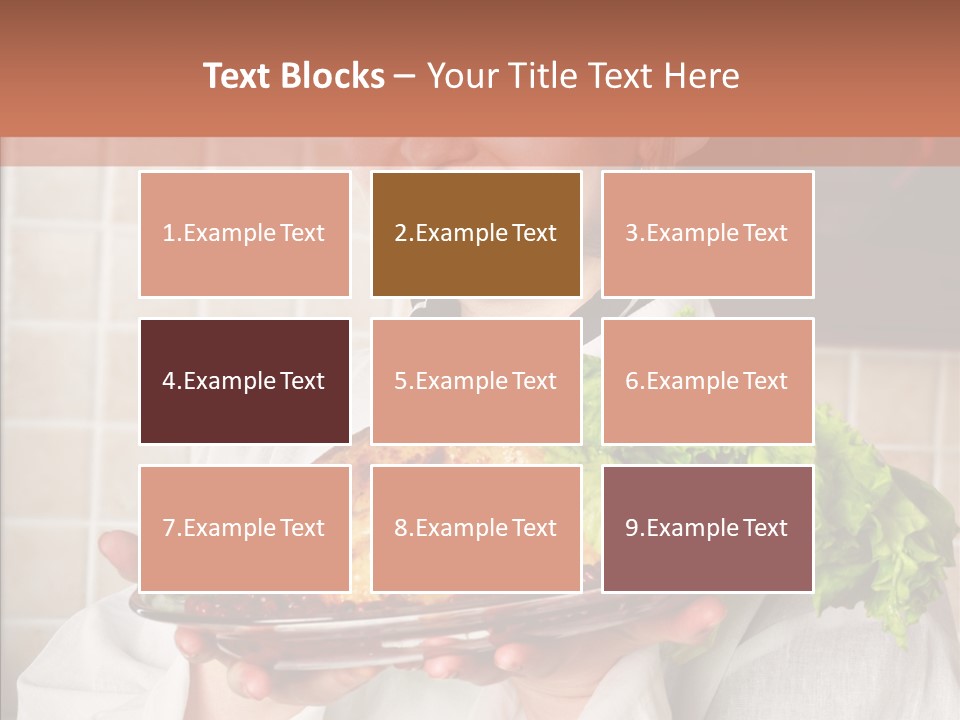 Text Blocks – Your Title Text Here

1.Example Text

2.Example Text

3.Example Text

4.Example Text

5.Example Text

6.Example Text

7.Example Text

8.Example Text

9.Example Text